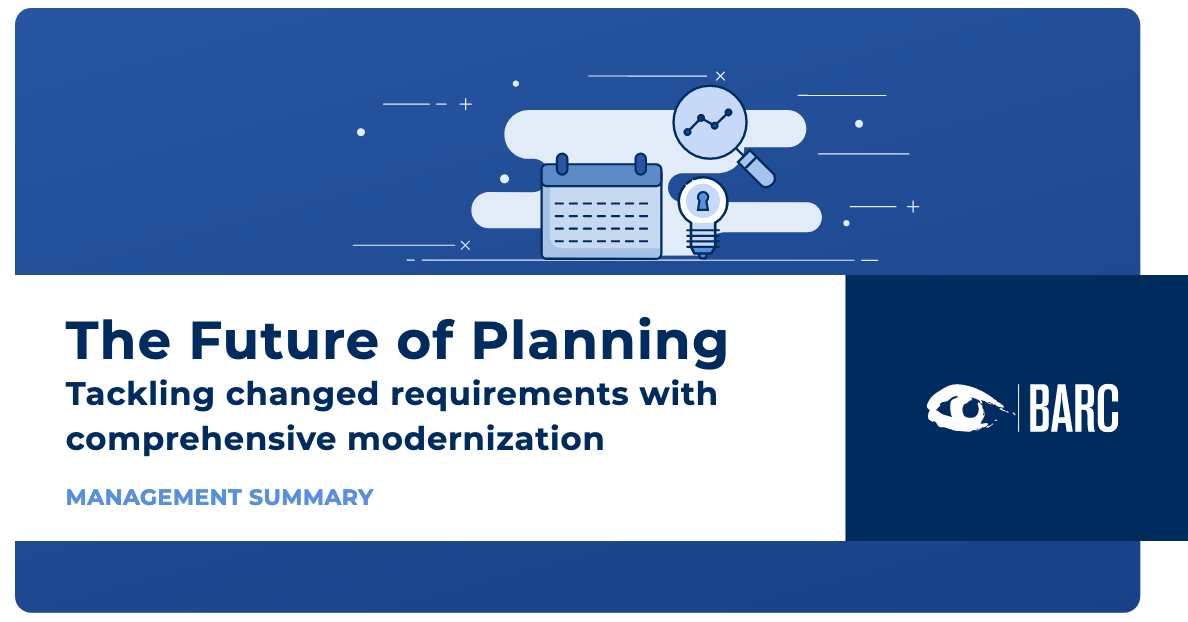 The Future of Planning
Tackling changed requirements with comprehensive modernization

MANAGEMENT SUMMARY

BARC